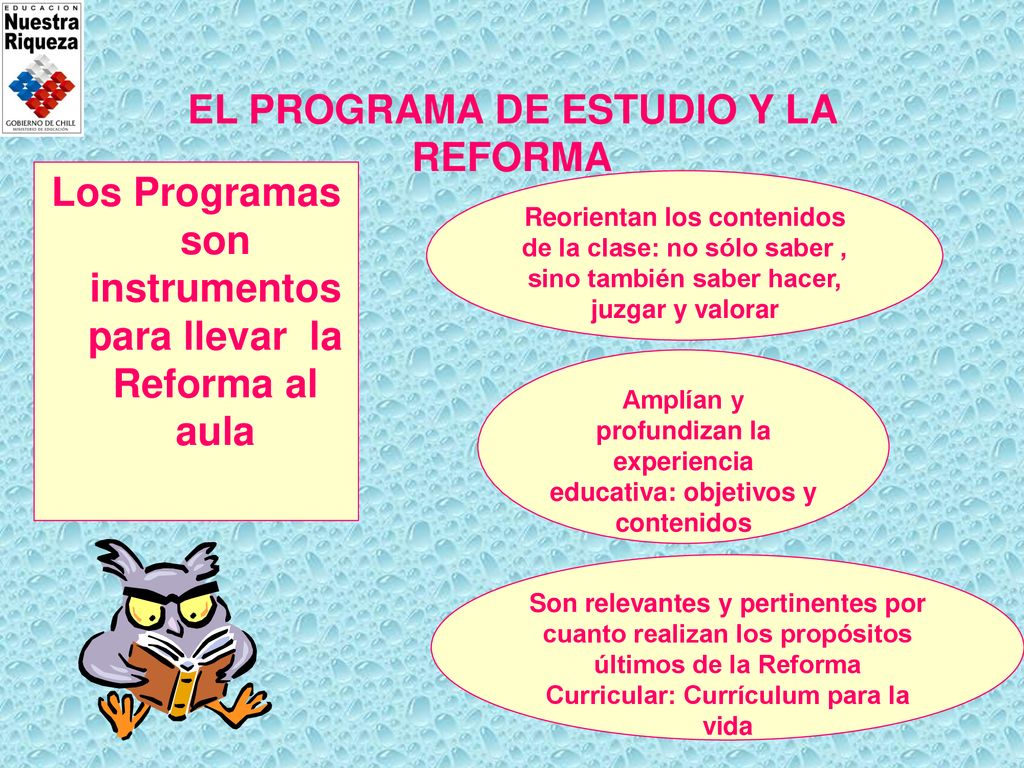 EDUCACION
Nuestra Riqueza
GOBIERNO DE CHILE
MINISTERIO DE EDUCACIÓN

EL PROGRAMA DE ESTUDIO Y LA REFORMA

Los Programas son instrumentos para llevar la Reforma al aula

Reorientan los contenidos de la clase: no sólo saber , sino también saber hacer, juzgar y valorar

Amplían y profundizan la experiencia educativa: objetivos y contenidos

Son relevantes y pertinentes por cuanto realizan los propósitos últimos de la Reforma Curricular: Currículum para la vida